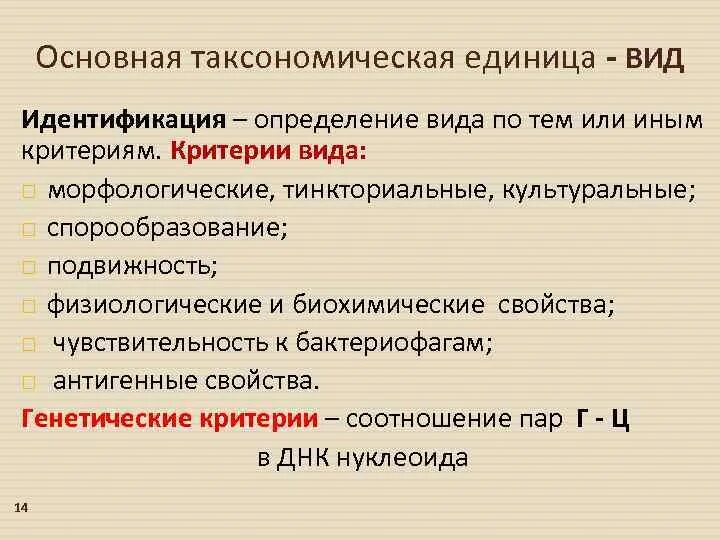 Основная таксономическая единица - ВИД

Идентификация – определение вида по тем или иным критериям. Критерии вида:

морфологические, тинкториальные, культуральные;

спорообразование;

подвижность;

физиологические и биохимические свойства;

чувствительность к бактериофагам;

антигенные свойства.

Генетические критерии – соотношение пар Г - Ц в ДНК нуклеоида

14